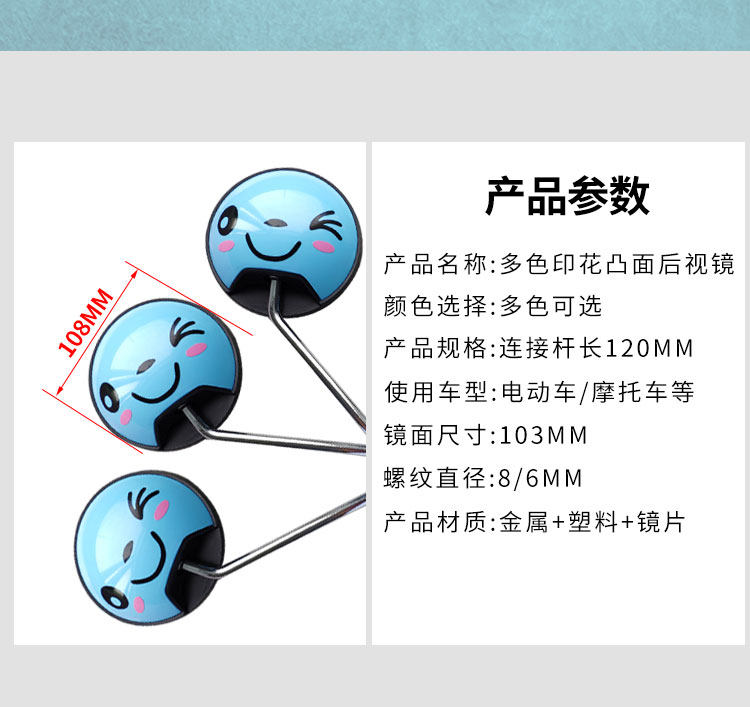 108MM

产品参数

产品名称:多色印花凸面后视镜
颜色选择:多色可选
产品规格:连接杆长120MM
使用车型:电动车/摩托车等
镜面尺寸:103MM
螺纹直径:8/6MM
产品材质:金属+塑料+镜片